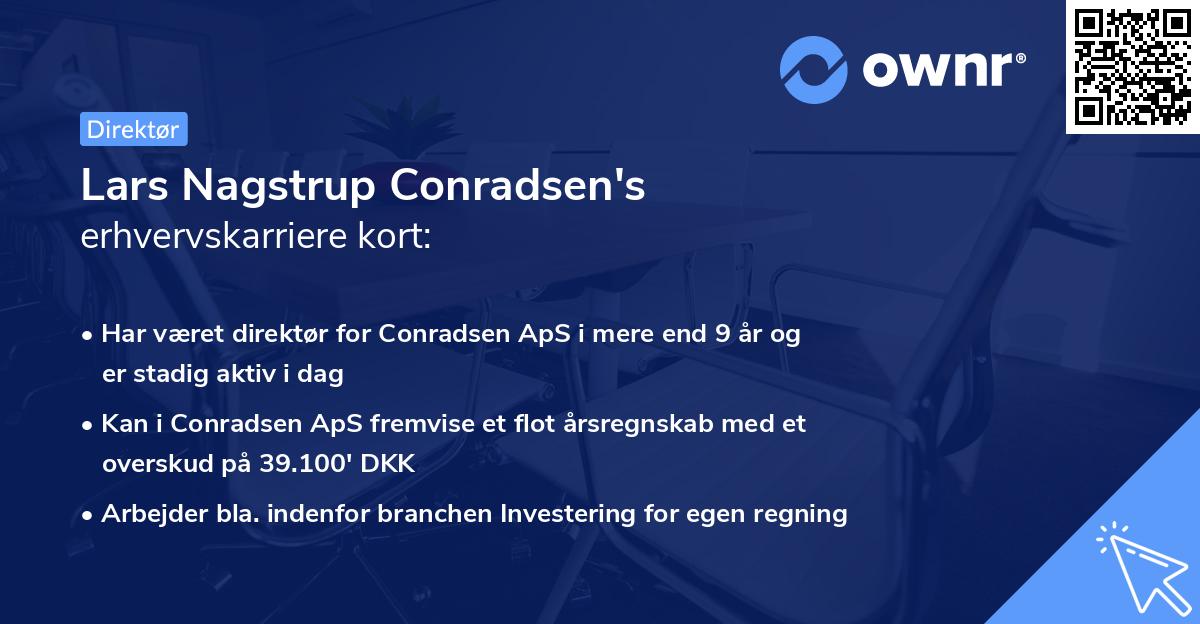 ownr®

Direktør

Lars Nagstrup Conradsen's
erhvervskarriere kort:

• Har været direktør for Conradsen ApS i mere end 9 år og er stadig aktiv i dag

• Kan i Conradsen ApS fremvise et flot årsregnskab med et overskud på 39.100' DKK

• Arbejder bla. indenfor branchen Investering for egen regning